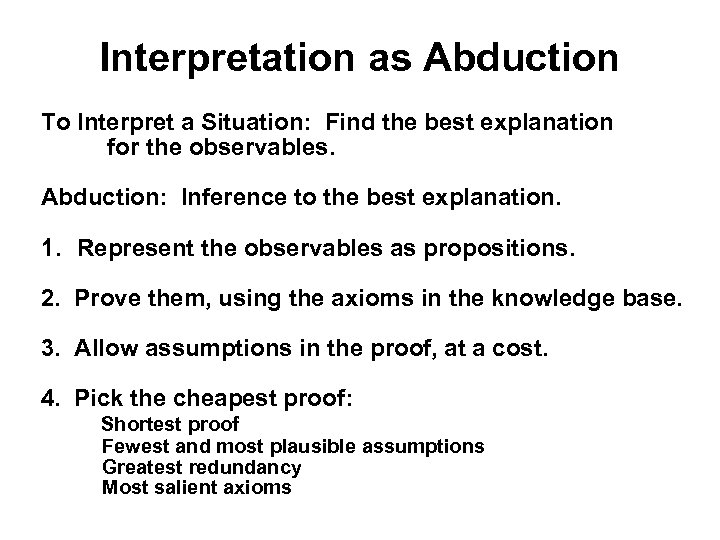 Interpretation as Abduction

To Interpret a Situation: Find the best explanation for the observables.

Abduction: Inference to the best explanation.

1. Represent the observables as propositions.

2. Prove them, using the axioms in the knowledge base.

3. Allow assumptions in the proof, at a cost.

4. Pick the cheapest proof:
Shortest proof
Fewest and most plausible assumptions
Greatest redundancy
Most salient axioms